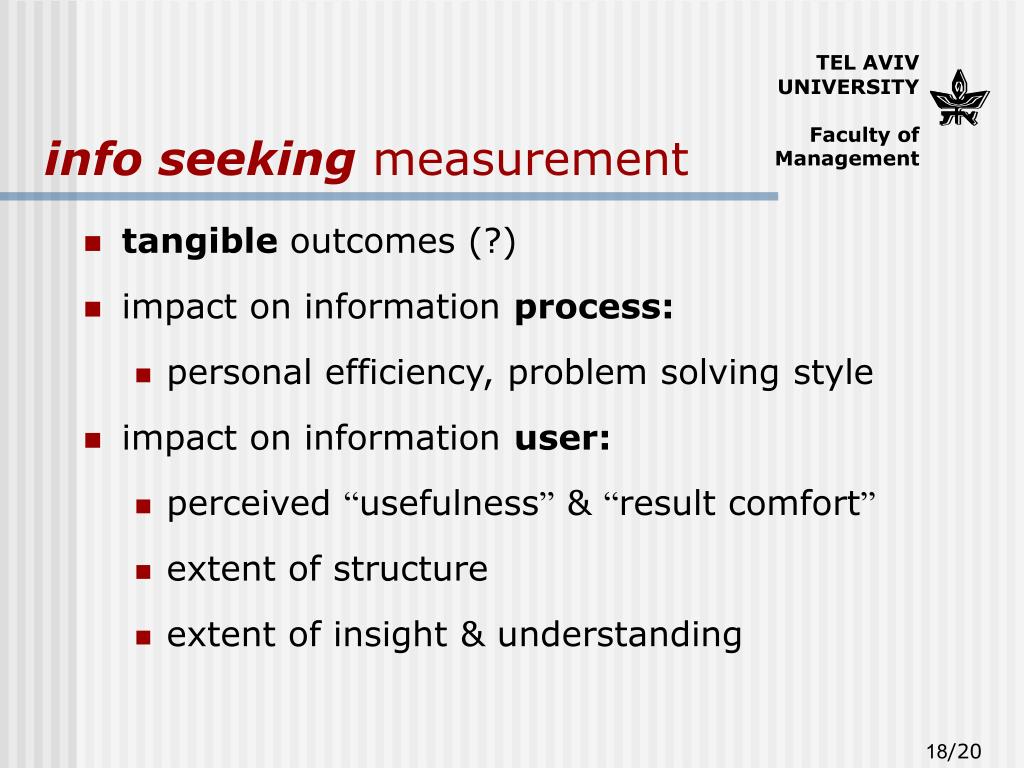 TEL AVIV UNIVERSITY

Faculty of Management

info seeking measurement

tangible outcomes (?)

impact on information process:

personal efficiency, problem solving style

impact on information user:

perceived “usefulness” & “result comfort”

extent of structure

extent of insight & understanding

18/20